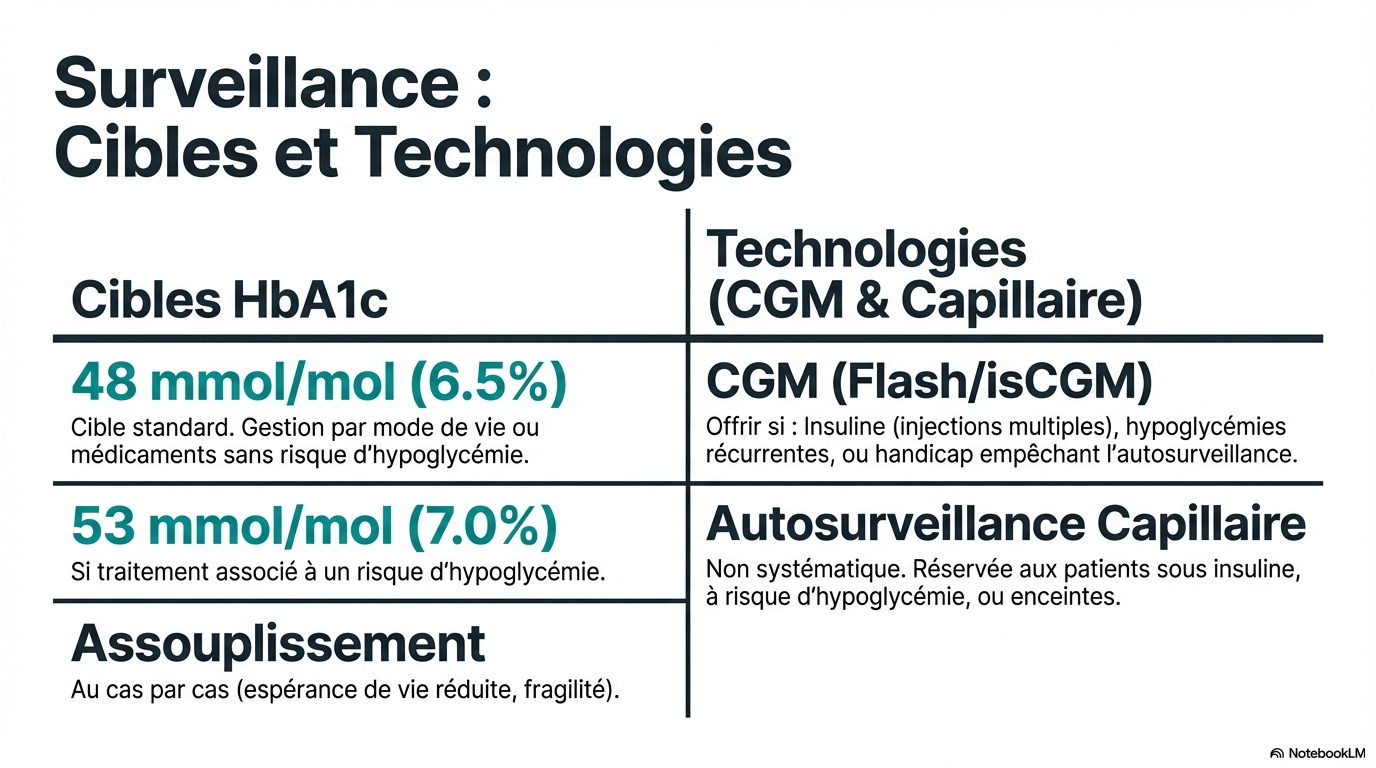 Surveillance : Cibles et Technologies

Cibles HbA1c

48 mmol/mol (6.5%)
Cible standard. Gestion par mode de vie ou médicaments sans risque d'hypoglycémie.

53 mmol/mol (7.0%)
Si traitement associé à un risque d'hypoglycémie.

Assouplissement
Au cas par cas (espérance de vie réduite, fragilité).

Technologies (CGM & Capillaire)

CGM (Flash/isCGM)
Offrir si : Insuline (injections multiples), hypoglycémies récurrentes, ou handicap empêchant l'autosurveillance.

Autosurveillance Capillaire
Non systématique. Réservée aux patients sous insuline, à risque d'hypoglycémie, ou enceintes.

NotebookLM